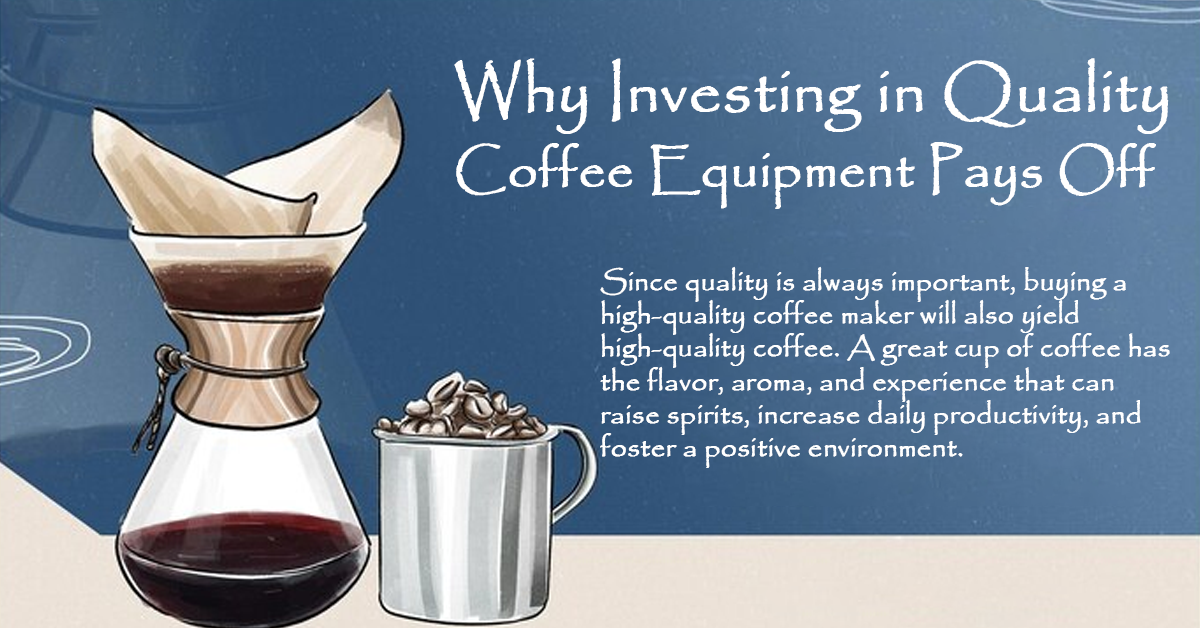 Why Investing in Quality Coffee Equipment Pays Off

Since quality is always important, buying a high-quality coffee maker will also yield high-quality coffee. A great cup of coffee has the flavor, aroma, and experience that can raise spirits, increase daily productivity, and foster a positive environment.